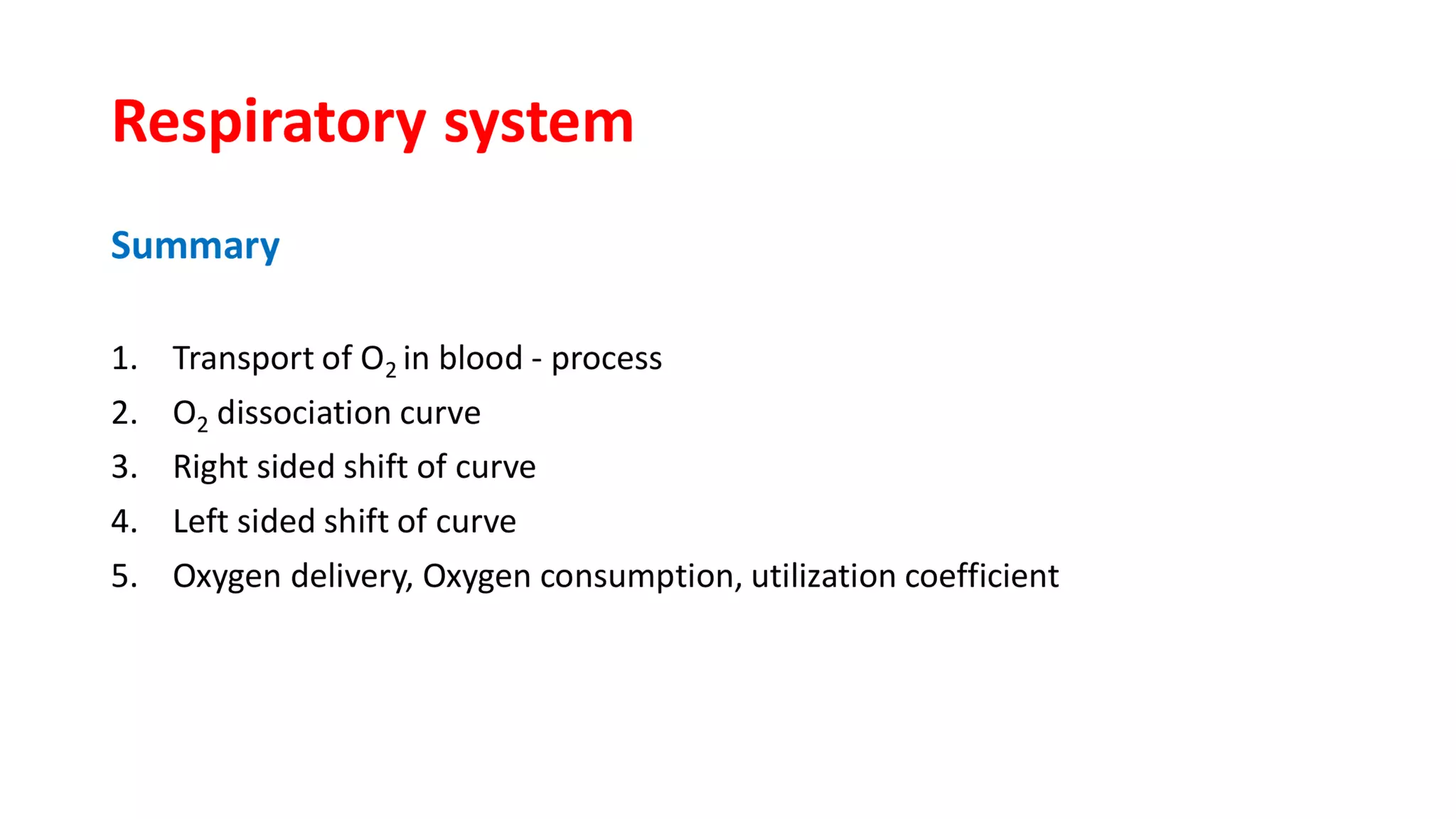 Respiratory system

Summary

1. Transport of $O_2$ in blood - process
2. $O_2$ dissociation curve
3. Right sided shift of curve
4. Left sided shift of curve
5. Oxygen delivery, Oxygen consumption, utilization coefficient